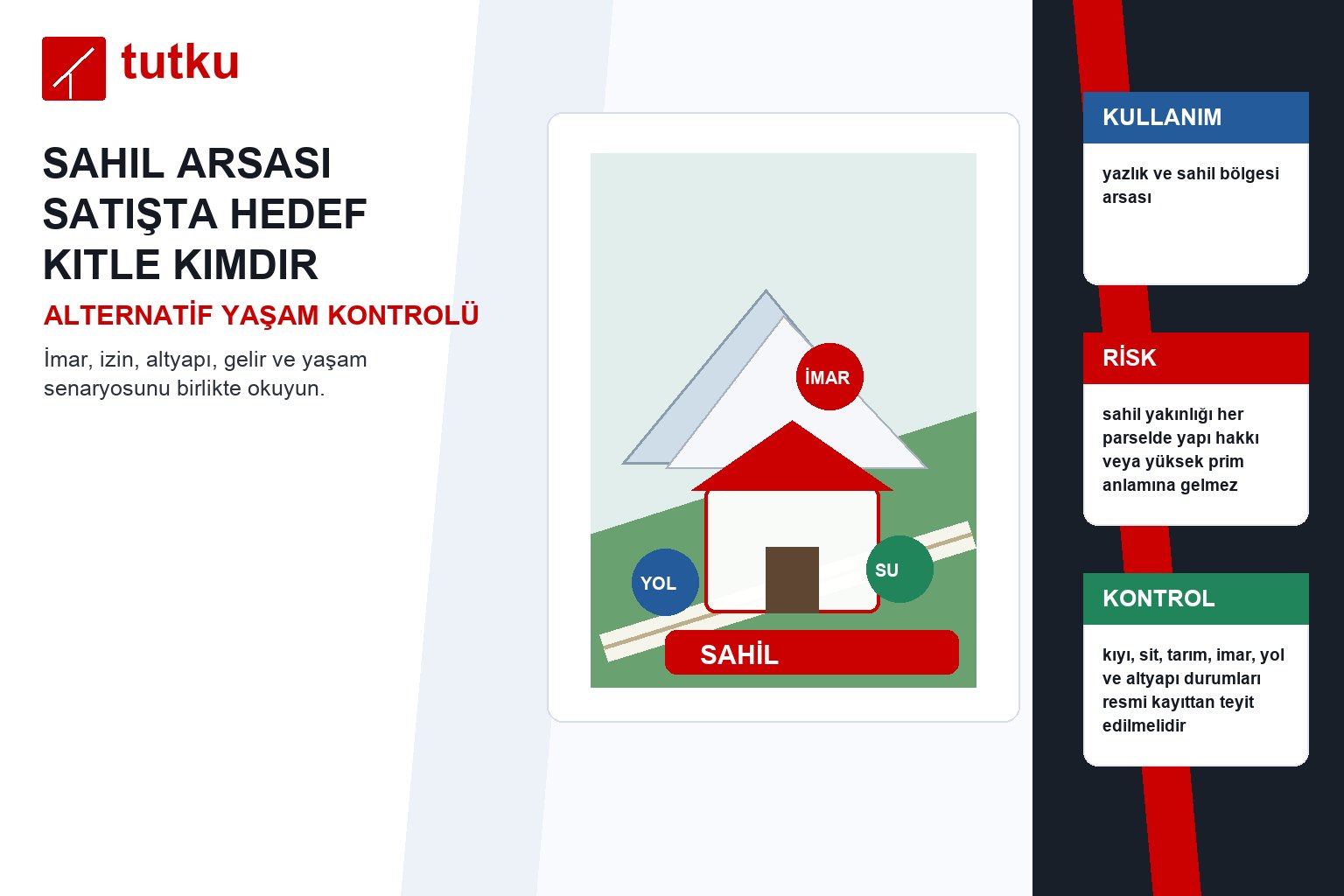 tutku

SAHIL ARSASI SATIŞTA HEDEF KITLE KIMDIR

ALTERNATİF YAŞAM KONTROLÜ

İmar, izin, altyapı, gelir ve yaşam senaryosunu birlikte okuyun.

İMAR

YOL

SU

SAHİL

KULLANIM

yazlık ve sahil bölgesi arsası

RİSK

sahil yakınlığı her parselde yapı hakkı veya yüksek prim anlamına gelmez

KONTROL

kıyı, sit, tarım, imar, yol ve altyapı durumları resmi kayıttan teyit edilmelidir